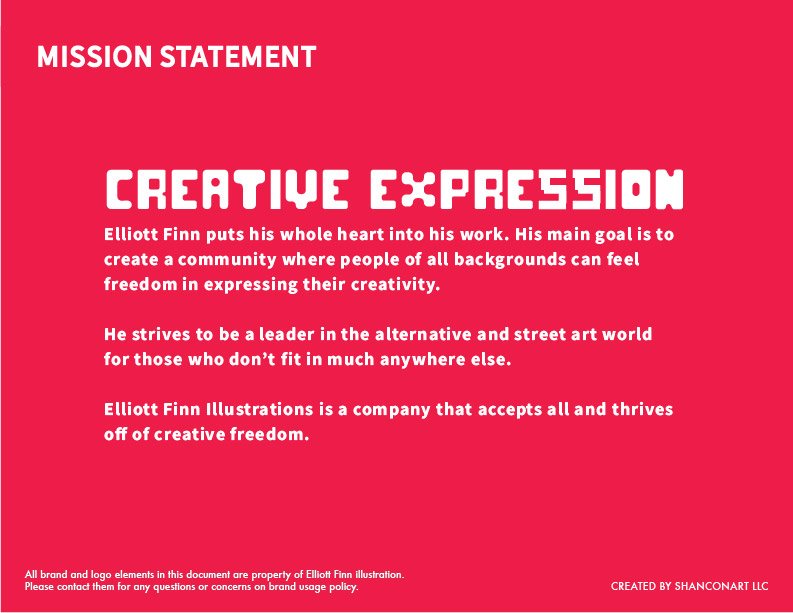 MISSION STATEMENT

CREATIVE EXPRESSION

Elliott Finn puts his whole heart into his work. His main goal is to create a community where people of all backgrounds can feel freedom in expressing their creativity.

He strives to be a leader in the alternative and street art world for those who don't fit in much anywhere else.

Elliott Finn Illustrations is a company that accepts all and thrives off of creative freedom.

All brand and logo elements in this document are property of Elliott Finn illustration.
Please contact them for any questions or concerns on brand usage policy.

CREATED BY SHANCONART LLC